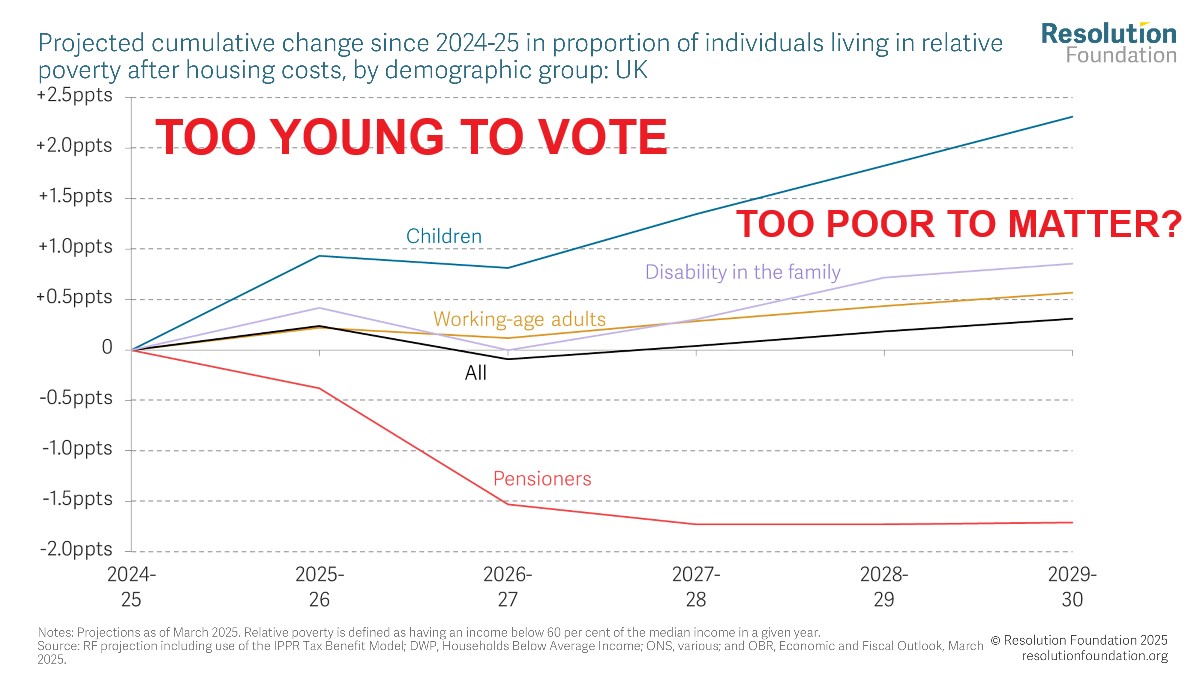 Projected cumulative change since 2024-25 in proportion of individuals living in relative poverty after housing costs, by demographic group: UK

Resolution Foundation

TOO YOUNG TO VOTE

TOO POOR TO MATTER?

+2.5ppts
+2.0ppts
+1.5ppts
+1.0ppts
+0.5ppts
0
-0.5ppts
-1.0ppts
-1.5ppts
-2.0ppts

Children
Disability in the family
Working-age adults
All
Pensioners

2024-25
2025-26
2026-27
2027-28
2028-29
2029-30

Notes: Projections as of March 2025. Relative poverty is defined as having an income below 60 per cent of the median income in a given year.
Source: RF projection including use of the IPPR Tax Benefit Model; DWP, Households Below Average Income; ONS, various; and OBR, Economic and Fiscal Outlook, March 2025.

© Resolution Foundation 2025
resolutionfoundation.org